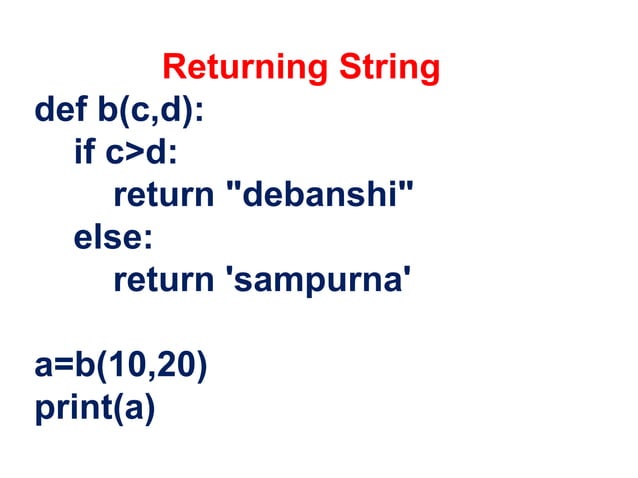 Returning String

def b(c,d):
    if c>d:
        return "debanshi"
    else:
        return 'sampurna'

a=b(10,20)
print(a)